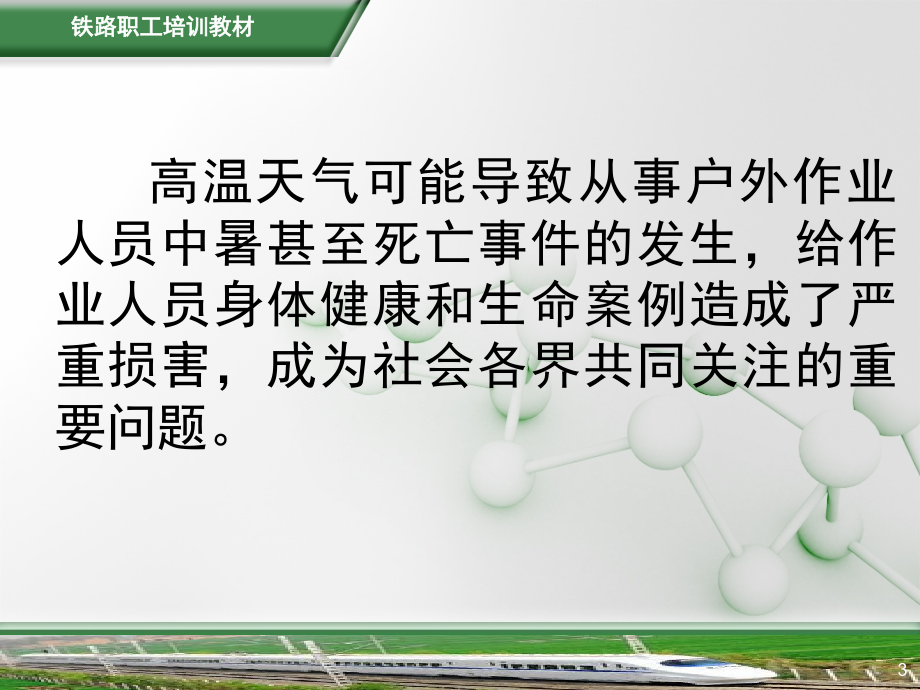 铁路职工培训教材

高温天气可能导致从事户外作业人员中暑甚至死亡事件的发生，给作业人员身体健康和生命案例造成了严重损害，成为社会各界共同关注的重要问题。

3